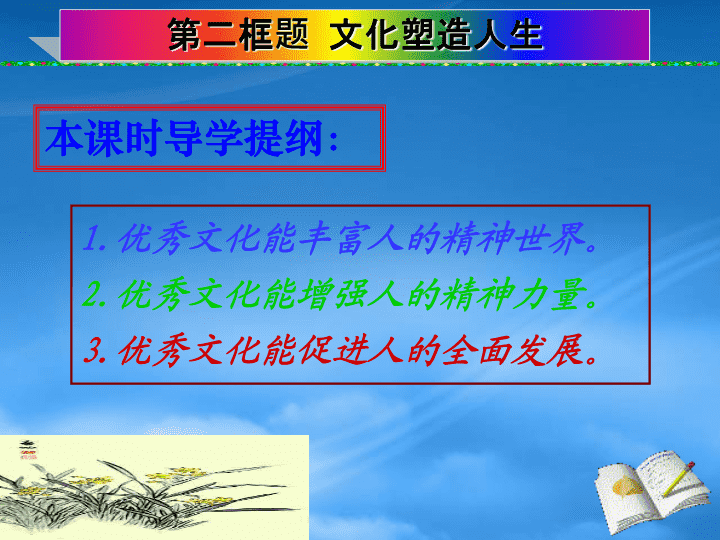 第二框题 文化塑造人生

本课时导学提纲：

1. 优秀文化能丰富人的精神世界。
2. 优秀文化能增强人的精神力量。
3. 优秀文化能促进人的全面发展。